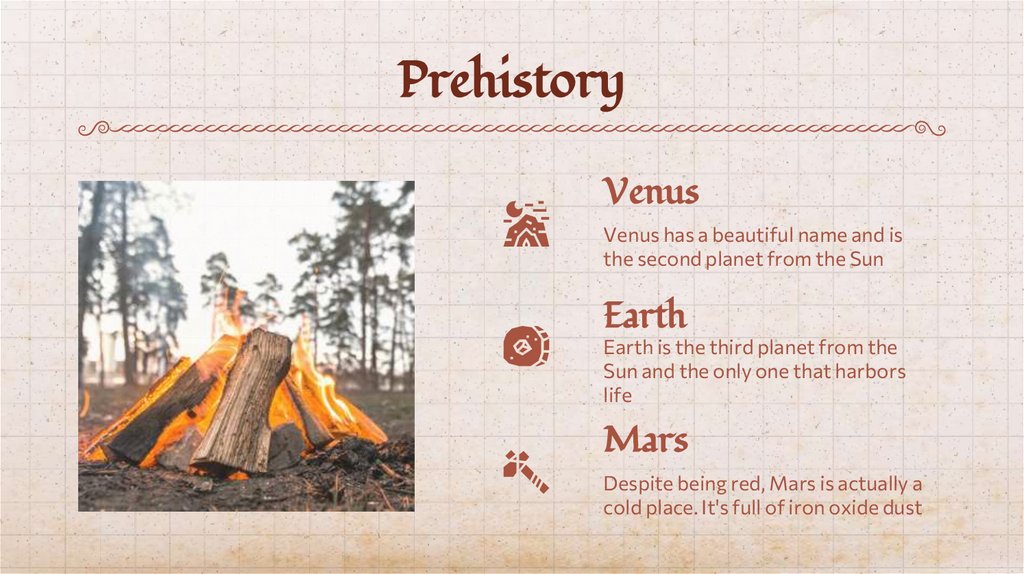 Prehistory

Venus

Venus has a beautiful name and is the second planet from the Sun

Earth

Earth is the third planet from the Sun and the only one that harbors life

Mars

Despite being red, Mars is actually a cold place. It's full of iron oxide dust